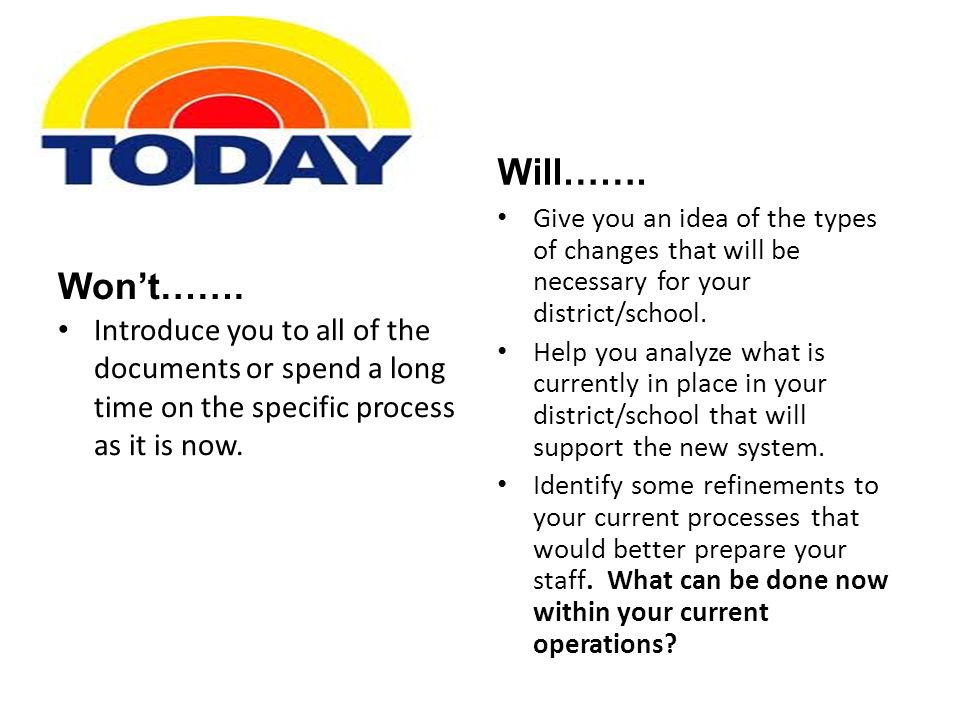 TODAY

Won't…….

• Introduce you to all of the documents or spend a long time on the specific process as it is now.

Will…….

• Give you an idea of the types of changes that will be necessary for your district/school.
• Help you analyze what is currently in place in your district/school that will support the new system.
• Identify some refinements to your current processes that would better prepare your staff. What can be done now within your current operations?